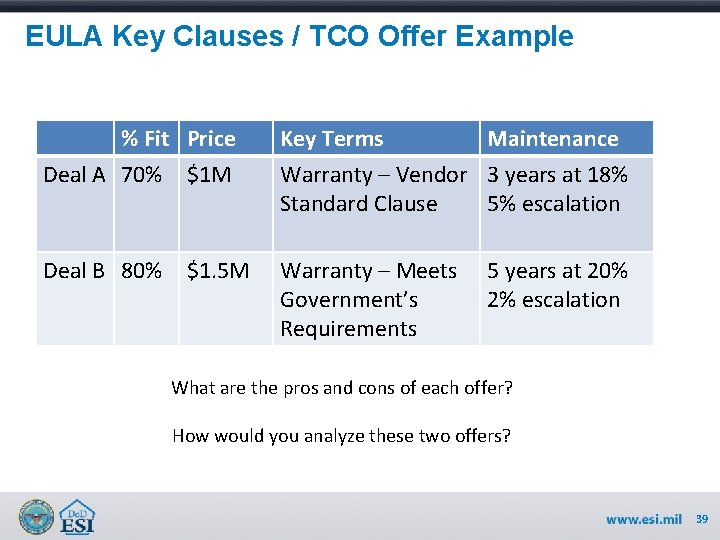 EULA Key Clauses / TCO Offer Example

| | % Fit | Price | Key Terms | Maintenance |
|---|---|---|---|---|
| Deal A | 70% | \$1M | Warranty – Vendor Standard Clause | 3 years at 18% 5% escalation |
| Deal B | 80% | \$1.5M | Warranty – Meets Government's Requirements | 5 years at 20% 2% escalation |

What are the pros and cons of each offer?

How would you analyze these two offers?

DoD ESI

www.esi.mil 39